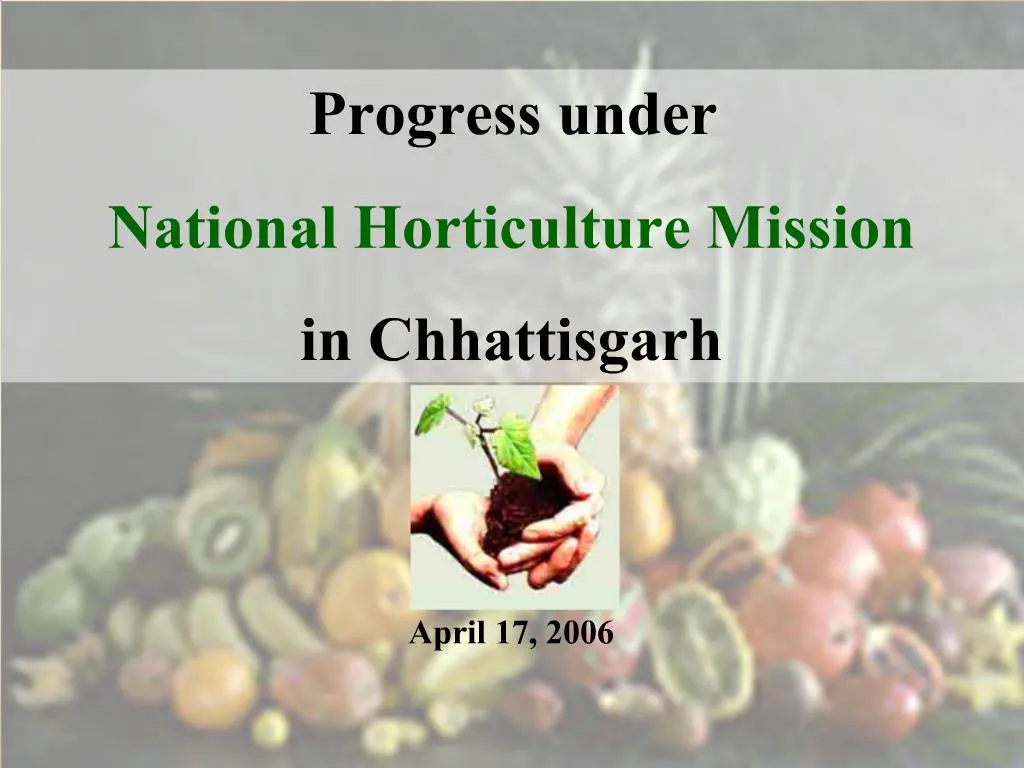 Progress under

National Horticulture Mission

in Chhattisgarh

April 17, 2006